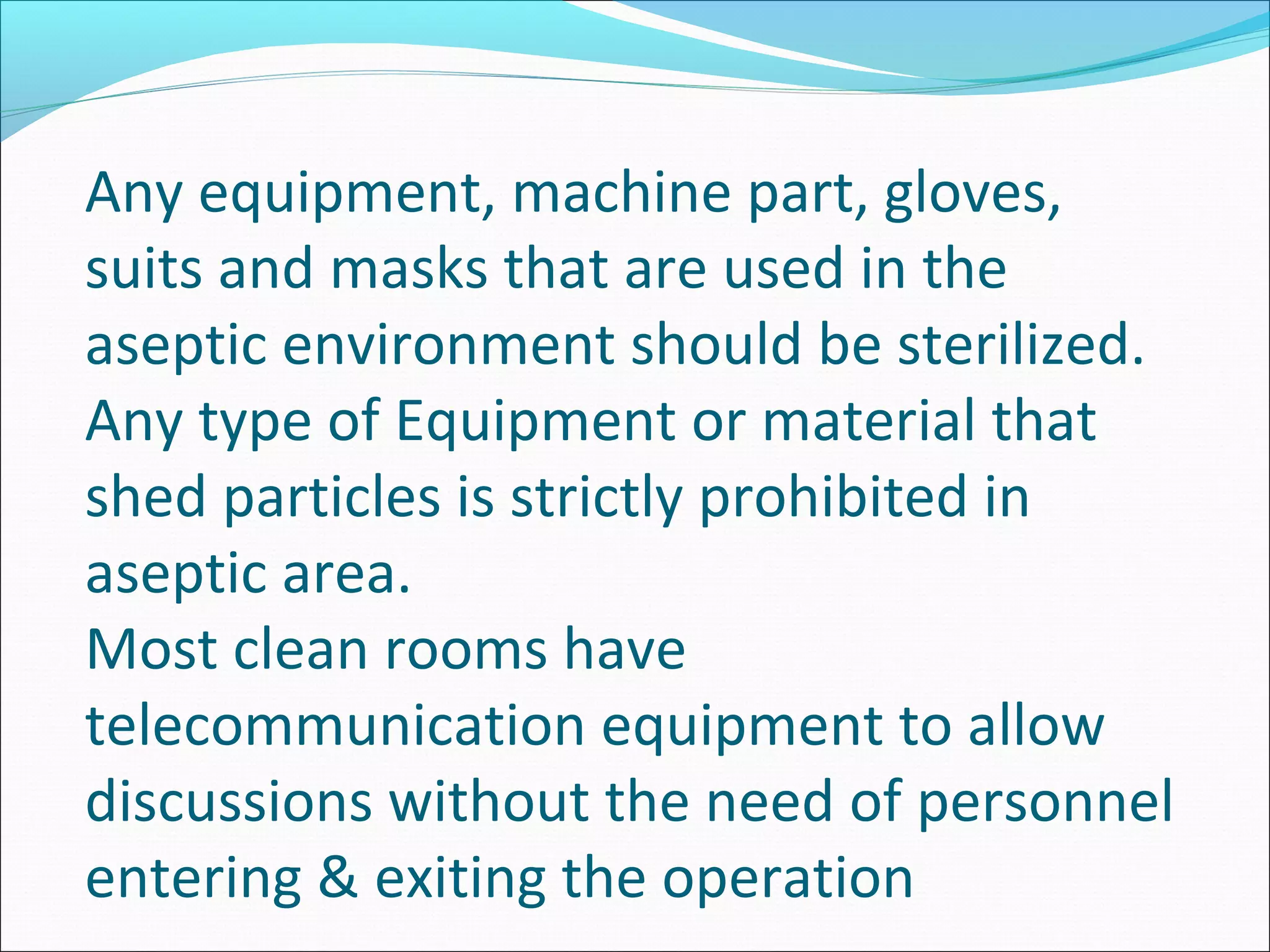 Any equipment, machine part, gloves, suits and masks that are used in the aseptic environment should be sterilized.
Any type of Equipment or material that shed particles is strictly prohibited in aseptic area.
Most clean rooms have telecommunication equipment to allow discussions without the need of personnel entering & exiting the operation